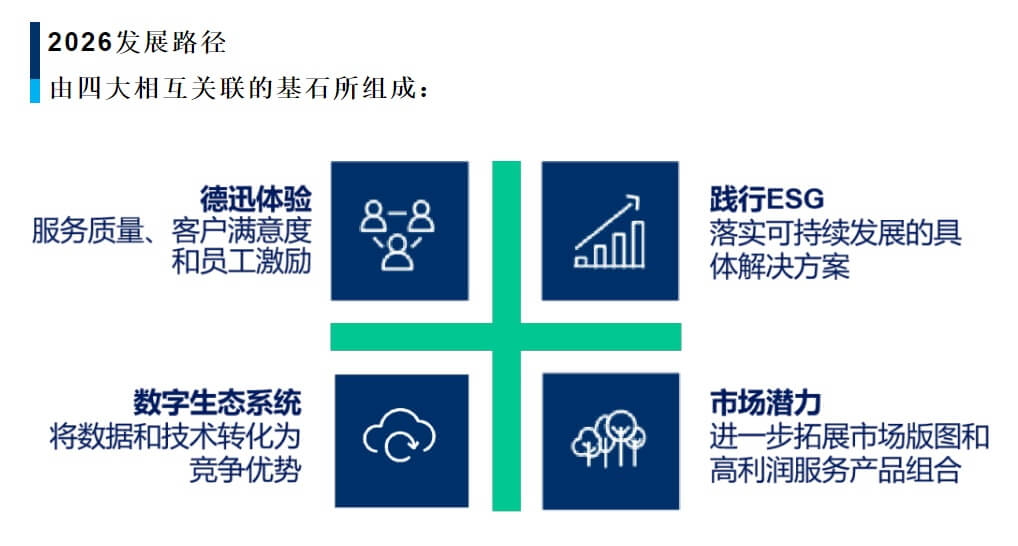 2026发展路径
由四大相互关联的基石所组成：

德迅体验
服务质量、客户满意度和员工激励

践行ESG
落实可持续发展的具体解决方案

数字生态系统
将数据和技术转化为竞争优势

市场潜力
进一步拓展市场版图和高利润服务产品组合